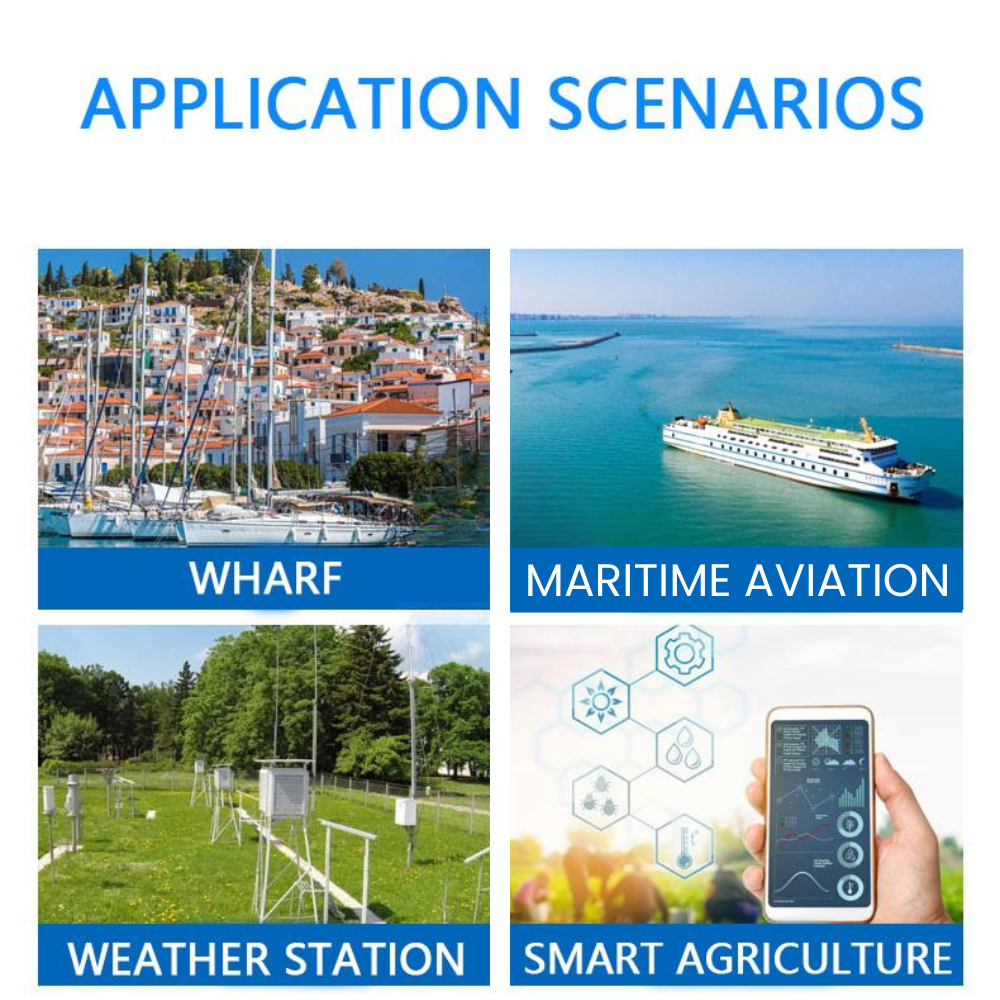 APPLICATION SCENARIOS

WHARF

MARITIME AVIATION

WEATHER STATION

SMART AGRICULTURE